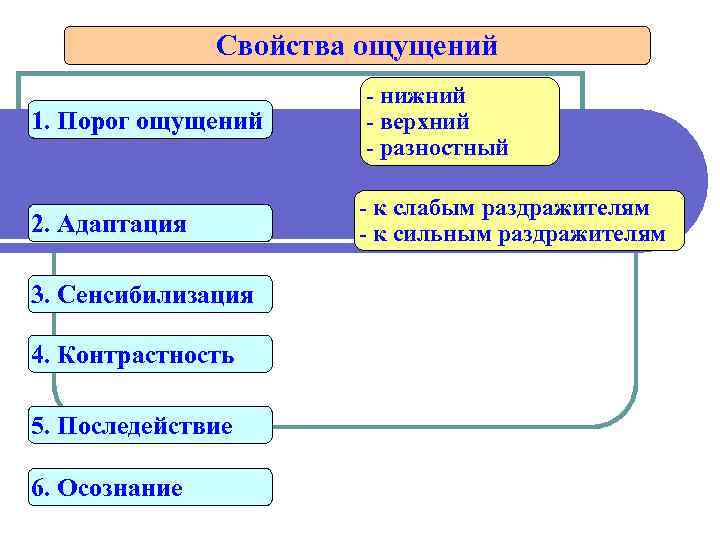 Свойства ощущений

1. Порог ощущений

- нижний
- верхний
- разностный

2. Адаптация

- к слабым раздражителям
- к сильным раздражителям

3. Сенсибилизация

4. Контрастность

5. Последействие

6. Осознание